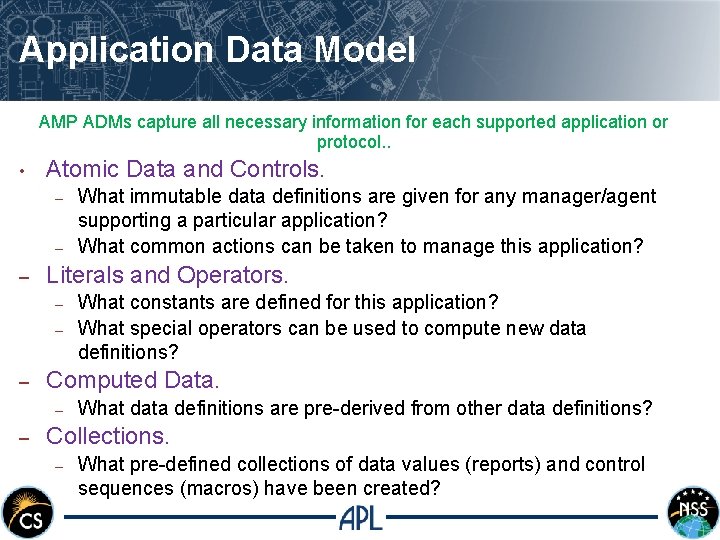 Application Data Model

AMP ADMs capture all necessary information for each supported application or protocol..

• Atomic Data and Controls.
  – What immutable data definitions are given for any manager/agent supporting a particular application?
  – What common actions can be taken to manage this application?
– Literals and Operators.
  – What constants are defined for this application?
  – What special operators can be used to compute new data definitions?
– Computed Data.
  – What data definitions are pre-derived from other data definitions?
– Collections.
  – What pre-defined collections of data values (reports) and control sequences (macros) have been created?

CS

APL

NSS